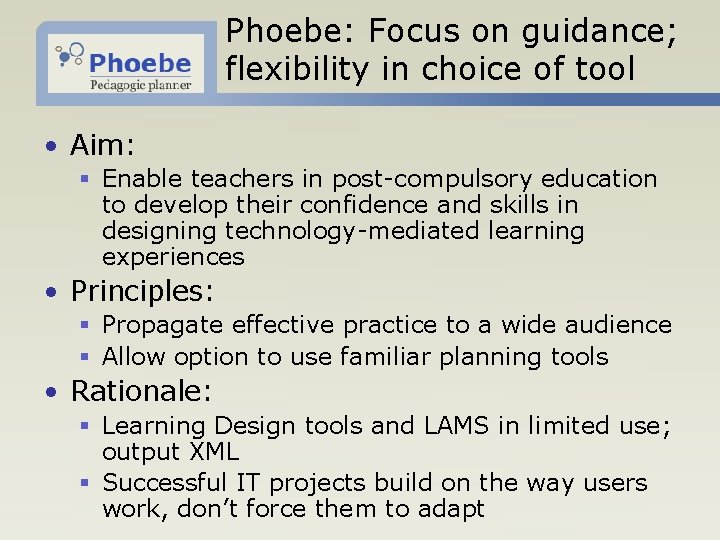 Phoebe
Pedagogic planner

Phoebe: Focus on guidance; flexibility in choice of tool

• Aim:
  ▪ Enable teachers in post-compulsory education to develop their confidence and skills in designing technology-mediated learning experiences
• Principles:
  ▪ Propagate effective practice to a wide audience
  ▪ Allow option to use familiar planning tools
• Rationale:
  ▪ Learning Design tools and LAMS in limited use; output XML
  ▪ Successful IT projects build on the way users work, don't force them to adapt